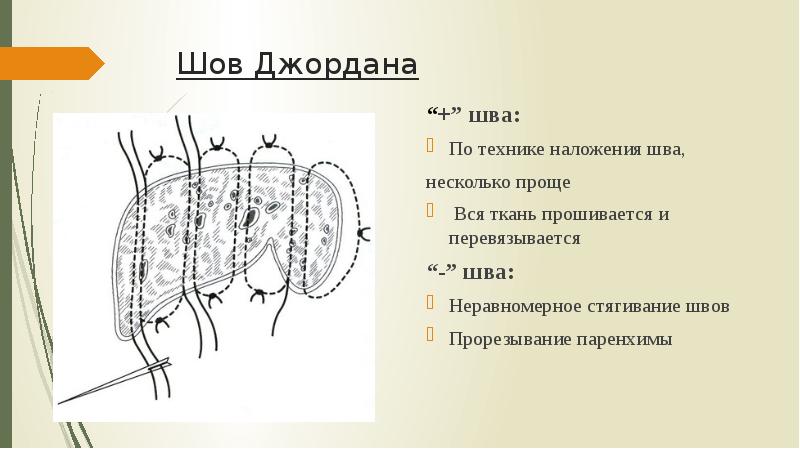 Шов Джордана

“+” шва:

По технике наложения шва,

несколько проще

Вся ткань прошивается и перевязывается

“-” шва:

Неравномерное стягивание швов

Прорезывание паренхимы